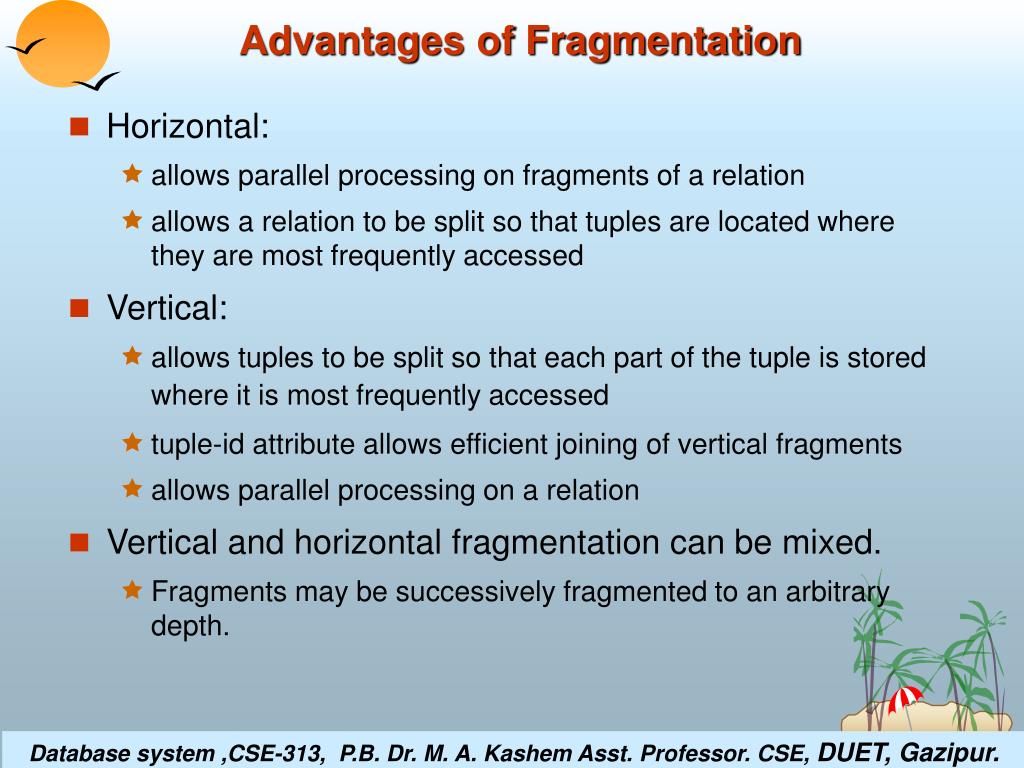 Advantages of Fragmentation

Horizontal:

allows parallel processing on fragments of a relation

allows a relation to be split so that tuples are located where they are most frequently accessed

Vertical:

allows tuples to be split so that each part of the tuple is stored where it is most frequently accessed

tuple-id attribute allows efficient joining of vertical fragments

allows parallel processing on a relation

Vertical and horizontal fragmentation can be mixed.

Fragments may be successively fragmented to an arbitrary depth.

Database system ,CSE-313, P.B. Dr. M. A. Kashem Asst. Professor. CSE, DUET, Gazipur.